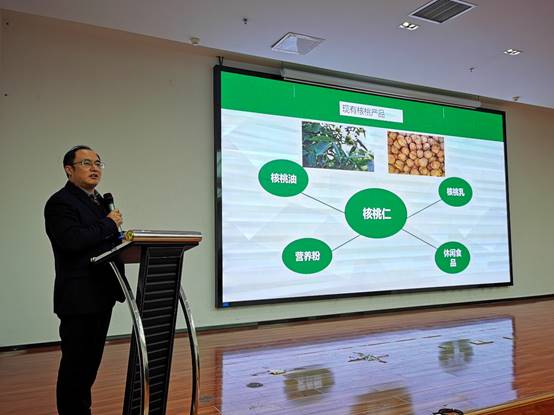 现有核桃产品

核桃油

核桃乳

核桃仁

营养粉

休闲食品